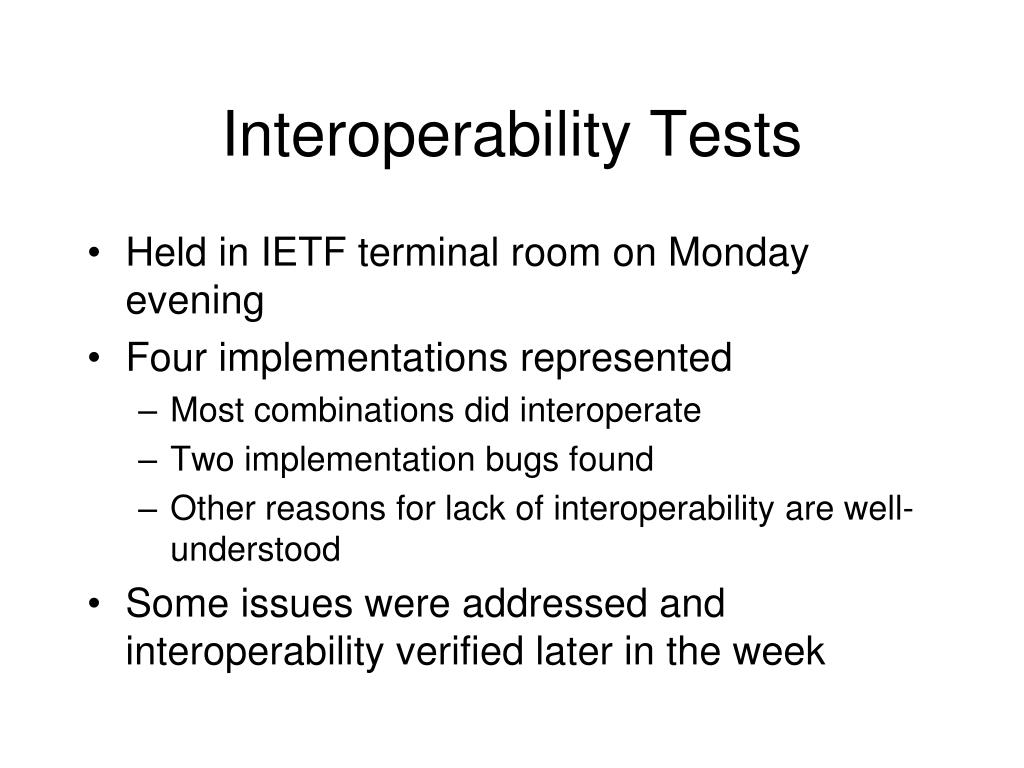 Interoperability Tests

• Held in IETF terminal room on Monday evening
• Four implementations represented
  – Most combinations did interoperate
  – Two implementation bugs found
  – Other reasons for lack of interoperability are well-understood
• Some issues were addressed and interoperability verified later in the week